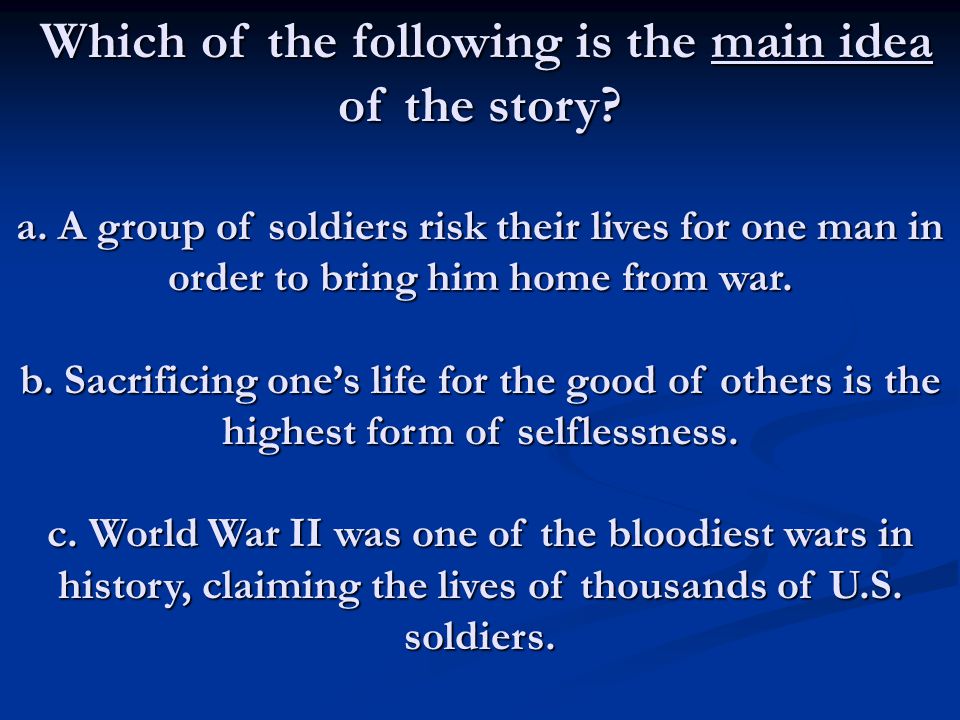 Which of the following is the main idea of the story?

a. A group of soldiers risk their lives for one man in order to bring him home from war.

b. Sacrificing one's life for the good of others is the highest form of selflessness.

c. World War II was one of the bloodiest wars in history, claiming the lives of thousands of U.S. soldiers.